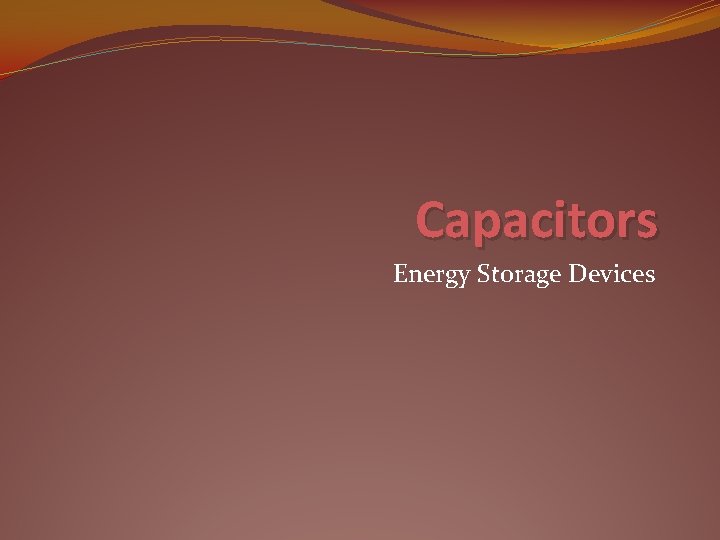 Capacitors

Energy Storage Devices